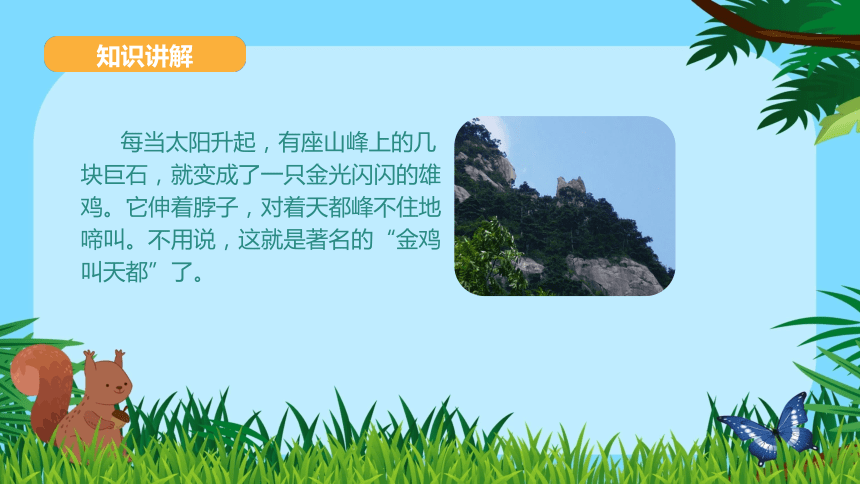 知识讲解

每当太阳升起，有座山峰上的几块巨石，就变成了一只金光闪闪的雄鸡。它伸着脖子，对着天都峰不住地啼叫。不用说，这就是著名的“金鸡叫天都”了。